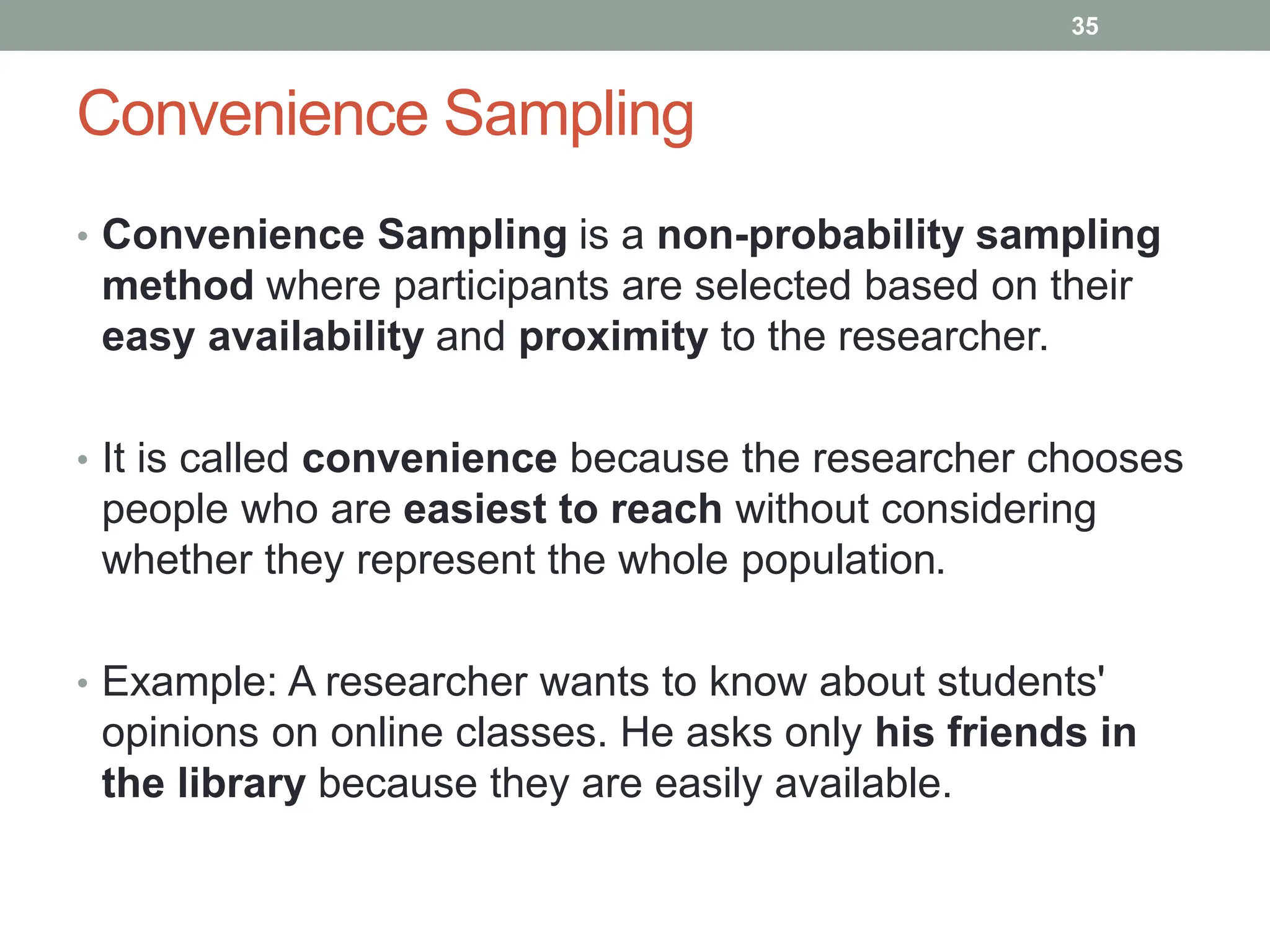 35

Convenience Sampling

• Convenience Sampling is a non-probability sampling method where participants are selected based on their easy availability and proximity to the researcher.

• It is called convenience because the researcher chooses people who are easiest to reach without considering whether they represent the whole population.

• Example: A researcher wants to know about students' opinions on online classes. He asks only his friends in the library because they are easily available.